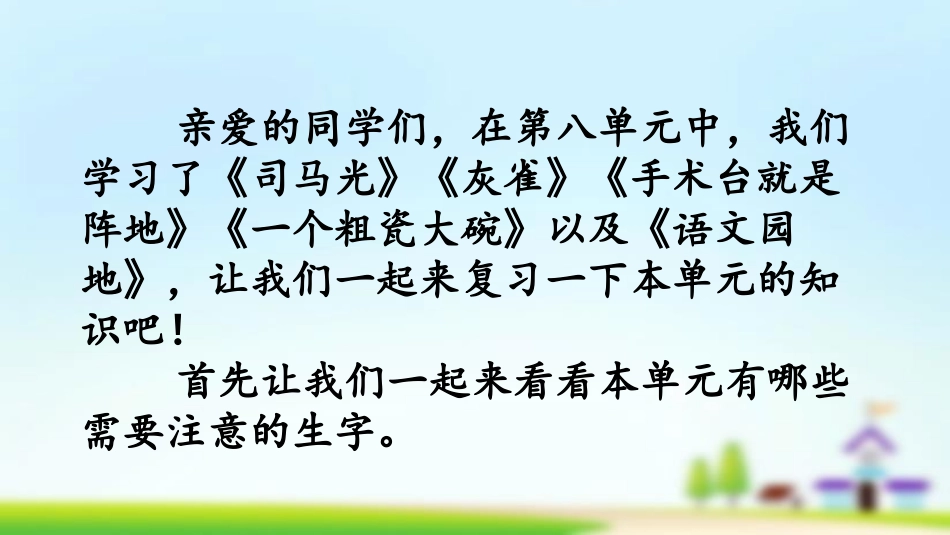 亲爱的同学们，在第八单元中，我们学习了《司马光》《灰雀》《手术台就是阵地》《一个粗瓷大碗》以及《语文园地》，让我们一起来复习一下本单元的知识吧！

首先让我们一起来看看本单元有哪些需要注意的生字。